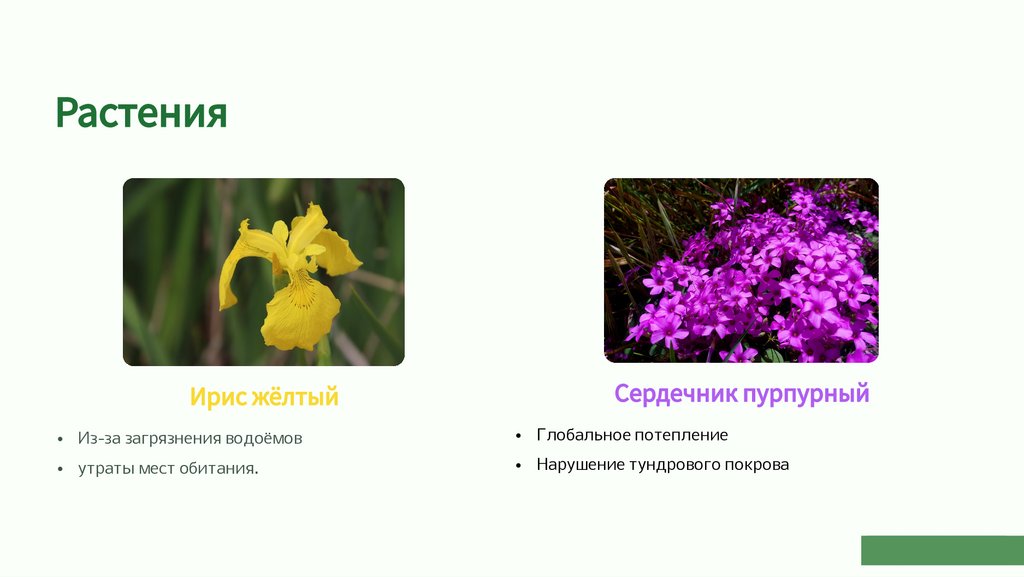 Растения

Ирис жёлтый

• Из-за загрязнения водоёмов
• утраты мест обитания.

Сердечник пурпурный

• Глобальное потепление
• Нарушение тундрового покрова